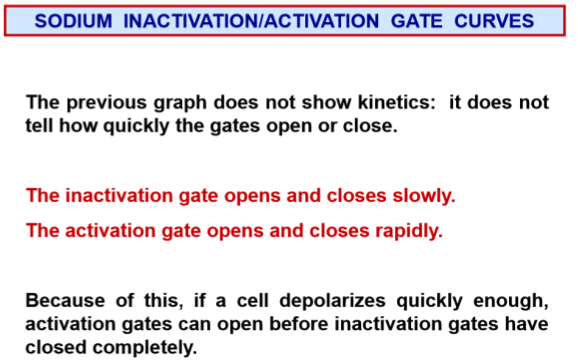 SODIUM INACTIVATION/ACTIVATION GATE CURVES

The previous graph does not show kinetics: it does not tell how quickly the gates open or close.

The inactivation gate opens and closes slowly.

The activation gate opens and closes rapidly.

Because of this, if a cell depolarizes quickly enough, activation gates can open before inactivation gates have closed completely.